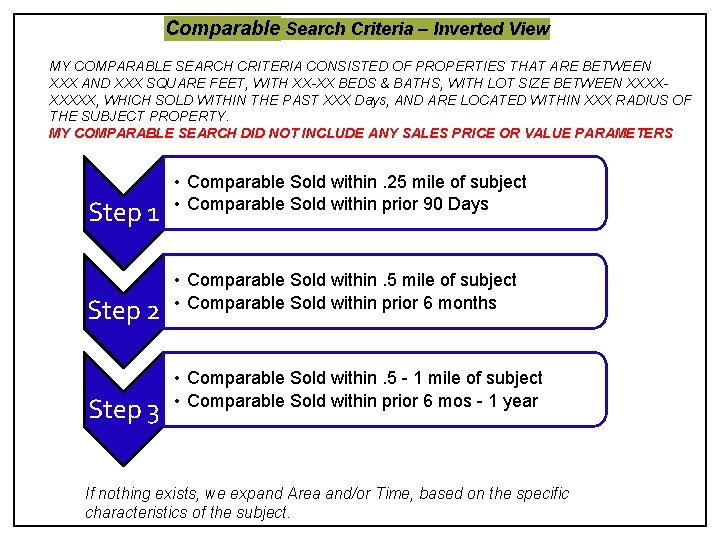 Comparable Search Criteria – Inverted View

MY COMPARABLE SEARCH CRITERIA CONSISTED OF PROPERTIES THAT ARE BETWEEN XXX AND XXX SQUARE FEET, WITH XX-XX BEDS & BATHS, WITH LOT SIZE BETWEEN XXXX-XXXXX, WHICH SOLD WITHIN THE PAST XXX Days, AND ARE LOCATED WITHIN XXX RADIUS OF THE SUBJECT PROPERTY.
MY COMPARABLE SEARCH DID NOT INCLUDE ANY SALES PRICE OR VALUE PARAMETERS

Step 1
• Comparable Sold within .25 mile of subject
• Comparable Sold within prior 90 Days

Step 2
• Comparable Sold within .5 mile of subject
• Comparable Sold within prior 6 months

Step 3
• Comparable Sold within .5 - 1 mile of subject
• Comparable Sold within prior 6 mos - 1 year

If nothing exists, we expand Area and/or Time, based on the specific characteristics of the subject.